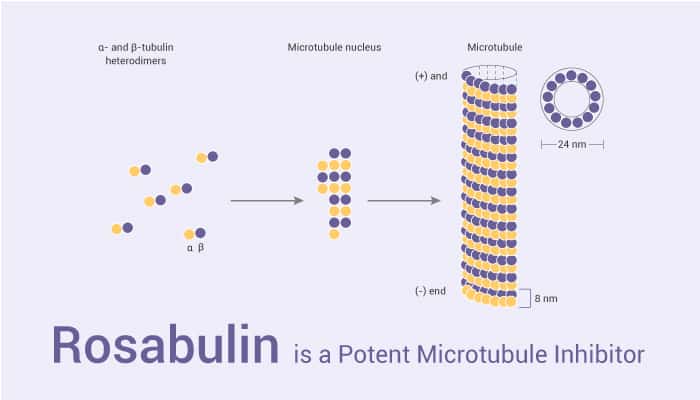 α- and β-tubulin heterodimers

Microtubule nucleus

Microtubule

(+) and

24 nm

α β

(-) end

8 nm

Rosabulin is a Potent Microtubule Inhibitor